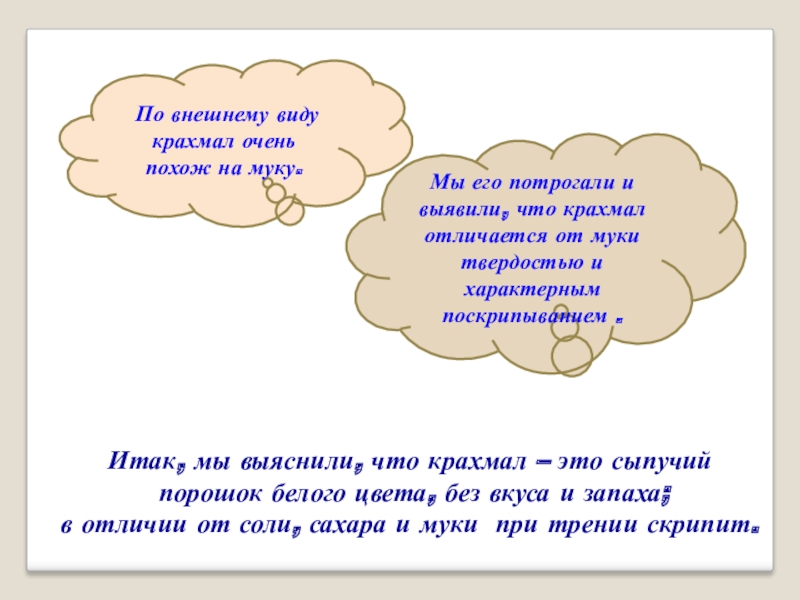 По внешнему виду крахмал очень похож на муку.

Мы его потрогали и выявили, что крахмал отличается от муки твердостью и характерным поскрипыванием .

Итак, мы выяснили, что крахмал – это сыпучий порошок белого цвета, без вкуса и запаха; в отличии от соли, сахара и муки при трении скрипит.